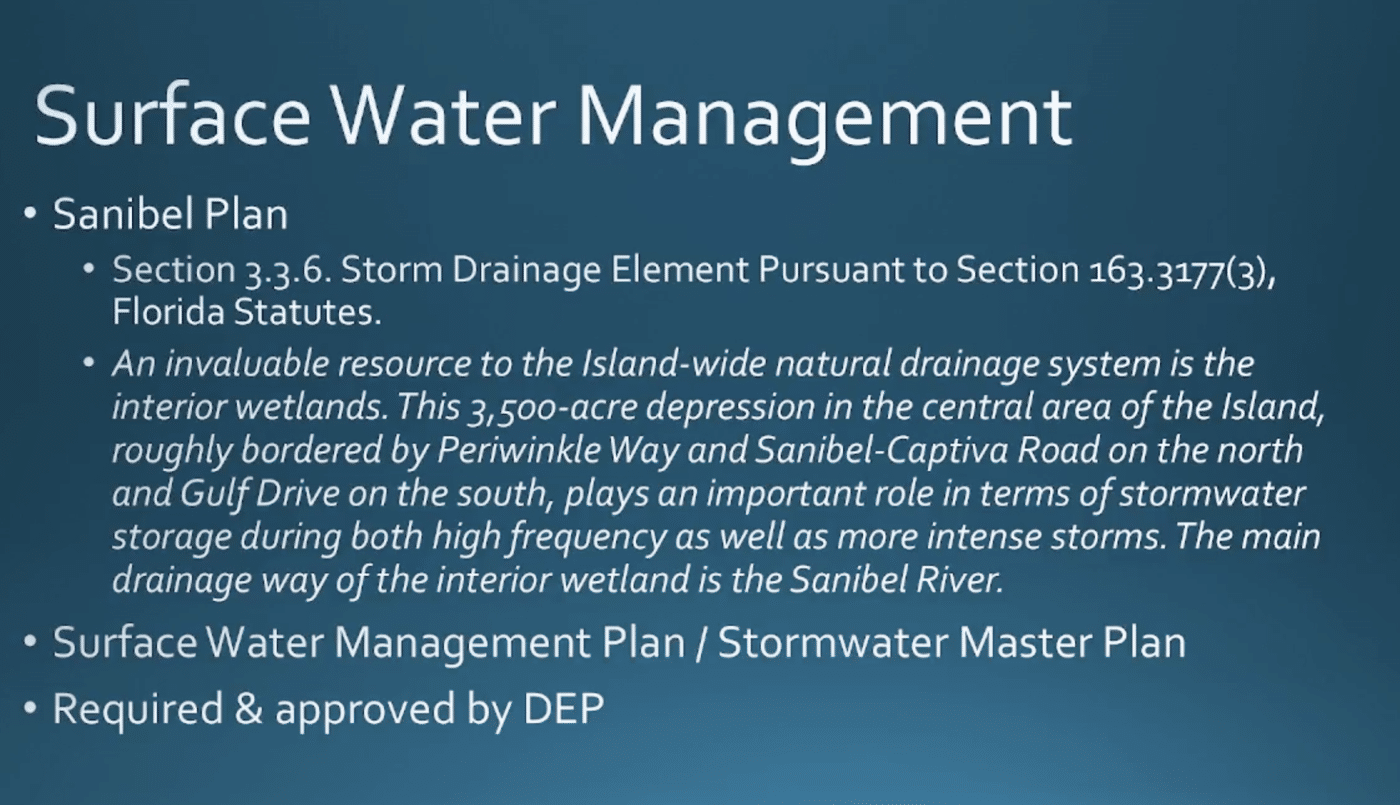 Surface Water Management

• Sanibel Plan

• Section 3.3.6. Storm Drainage Element Pursuant to Section 163.3177(3), Florida Statutes.

• An invaluable resource to the Island-wide natural drainage system is the interior wetlands. This 3,500-acre depression in the central area of the Island, roughly bordered by Periwinkle Way and Sanibel-Captiva Road on the north and Gulf Drive on the south, plays an important role in terms of stormwater storage during both high frequency as well as more intense storms. The main drainage way of the interior wetland is the Sanibel River.

• Surface Water Management Plan / Stormwater Master Plan

• Required & approved by DEP